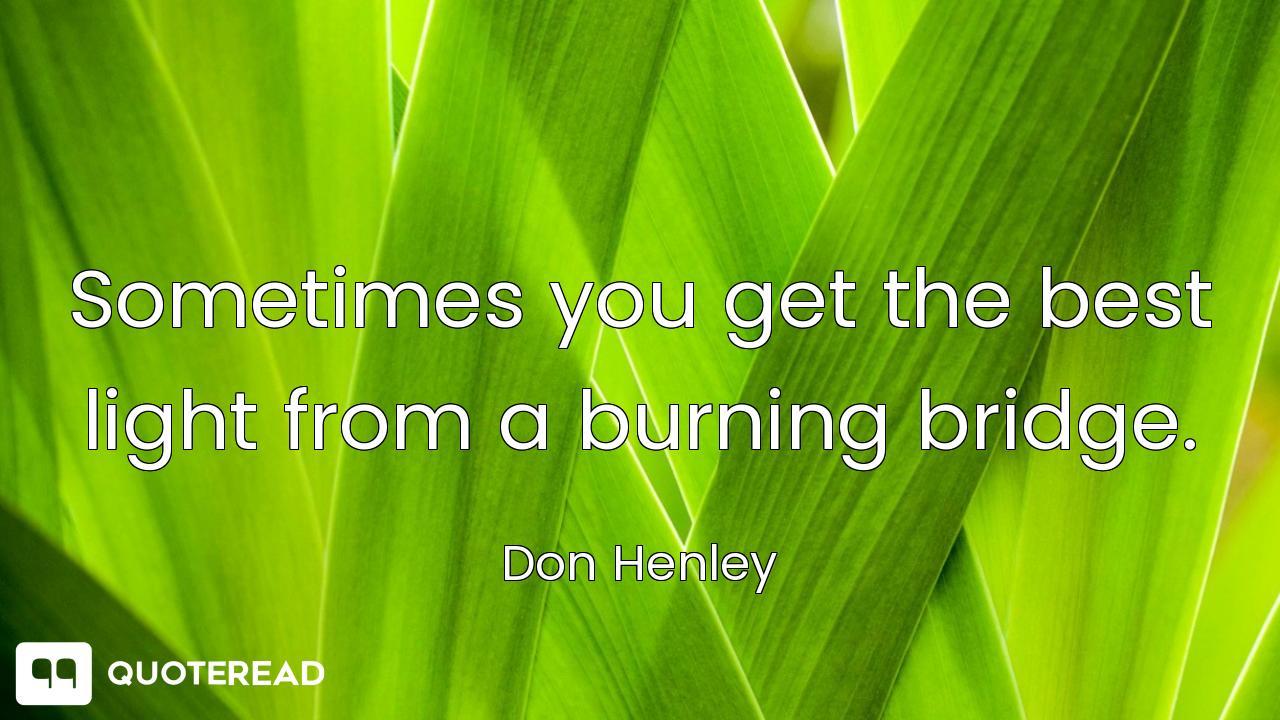 Sometimes you get the best light from a burning bridge.

Don Henley

QUOTEREAD